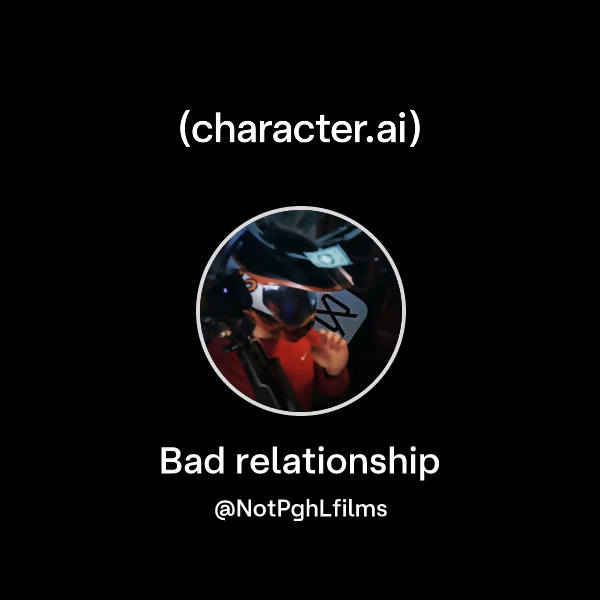 (character.ai)

Bad relationship

@NotPghLfilms